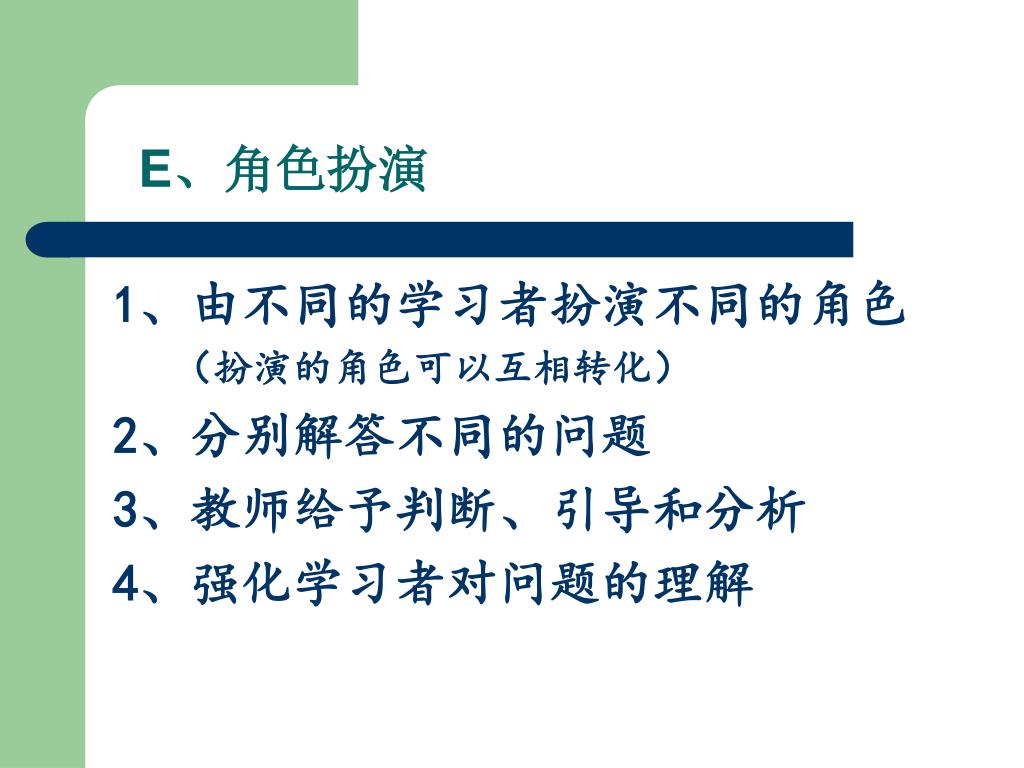 E、角色扮演

1、由不同的学习者扮演不同的角色
（扮演的角色可以互相转化）

2、分别解答不同的问题

3、教师给予判断、引导和分析

4、强化学习者对问题的理解